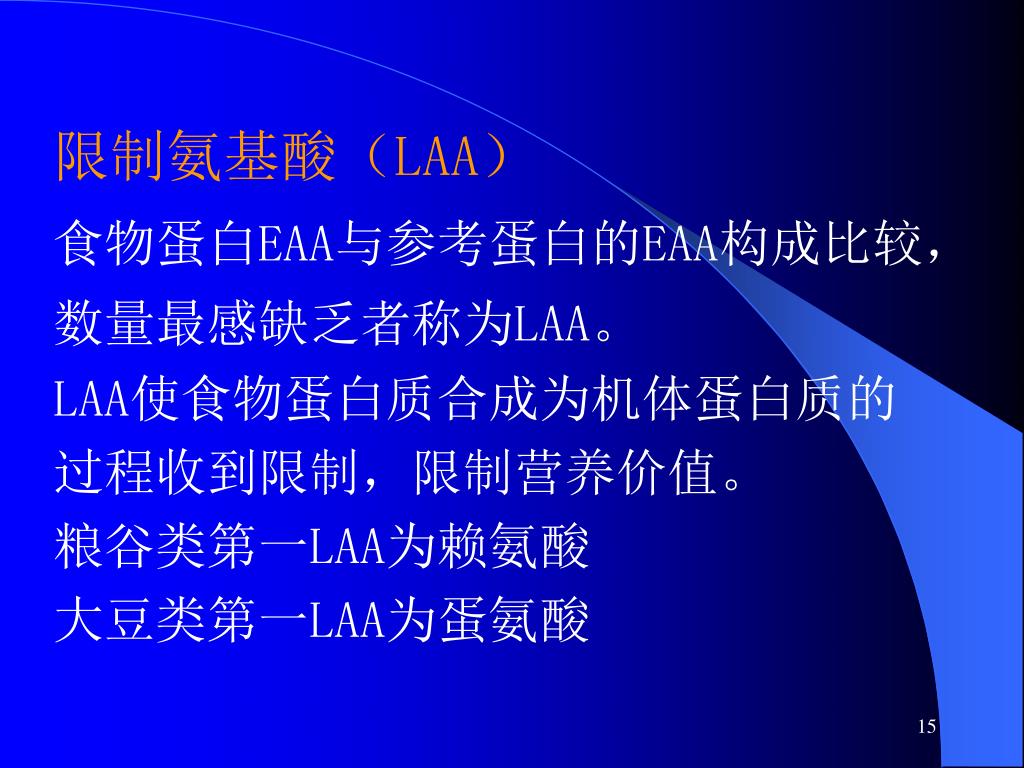 限制氨基酸（LAA）

食物蛋白EAA与参考蛋白的EAA构成比较，数量最感缺乏者称为LAA。

LAA使食物蛋白质合成为机体蛋白质的过程收到限制，限制营养价值。

粮谷类第一LAA为赖氨酸

大豆类第一LAA为蛋氨酸

15